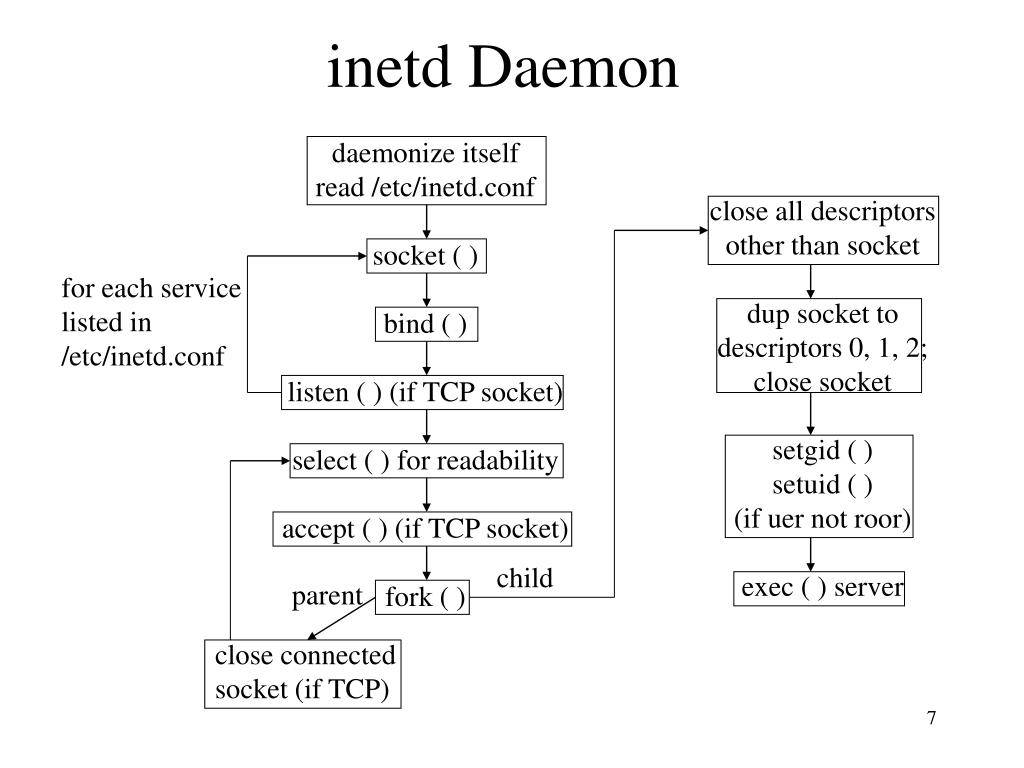 inetd Daemon

daemonize itself
read /etc/inetd.conf

socket ( )

for each service
listed in
/etc/inetd.conf

bind ( )

listen ( ) (if TCP socket)

select ( ) for readability

accept ( ) (if TCP socket)

parent

fork ( )

child

close connected
socket (if TCP)

close all descriptors
other than socket

dup socket to
descriptors 0, 1, 2;
close socket

setgid ( )
setuid ( )
(if uer not roor)

exec ( ) server

7